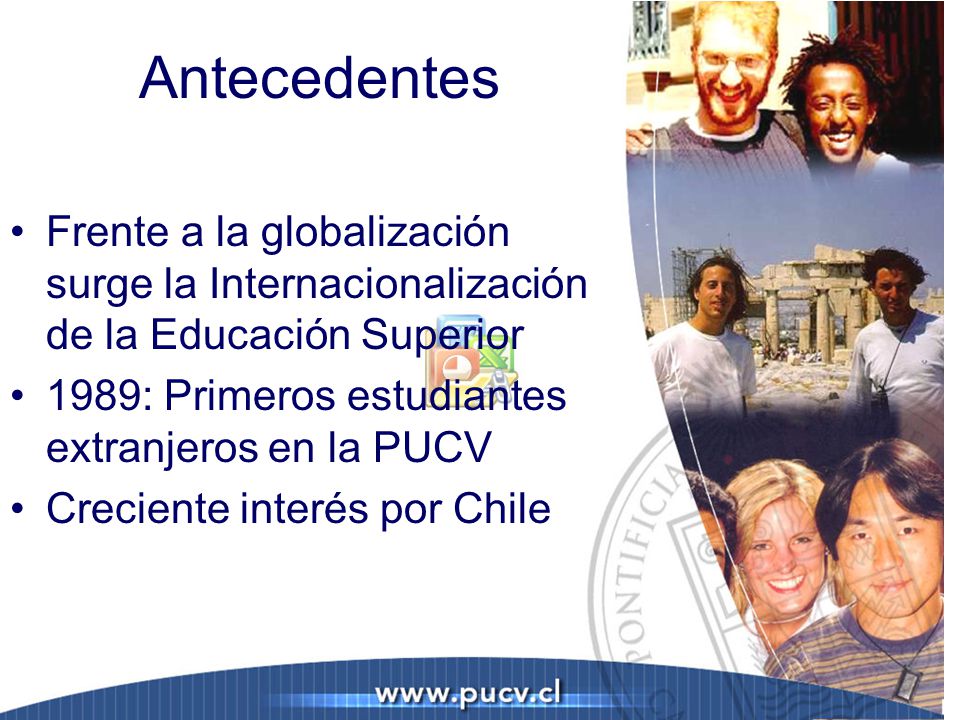 Antecedentes

• Frente a la globalización surge la Internacionalización de la Educación Superior
• 1989: Primeros estudiantes extranjeros en la PUCV
• Creciente interés por Chile

PONTIFICIA

www.pucv.cl